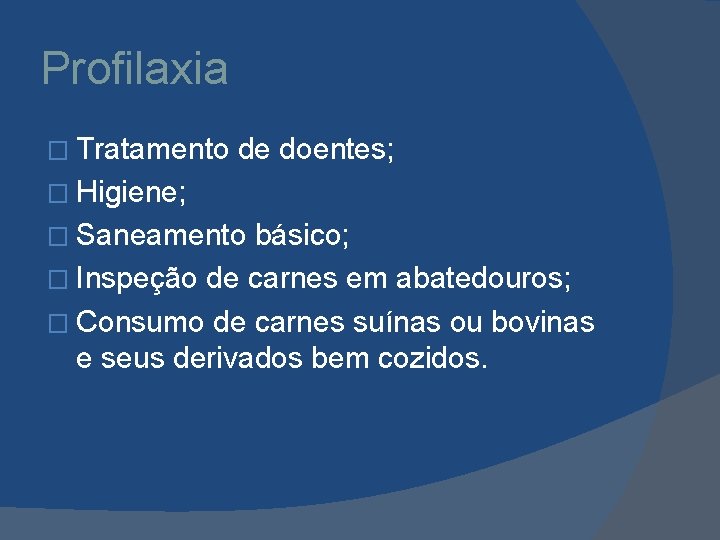 Profilaxia

□ Tratamento de doentes;
□ Higiene;
□ Saneamento básico;
□ Inspeção de carnes em abatedouros;
□ Consumo de carnes suínas ou bovinas e seus derivados bem cozidos.